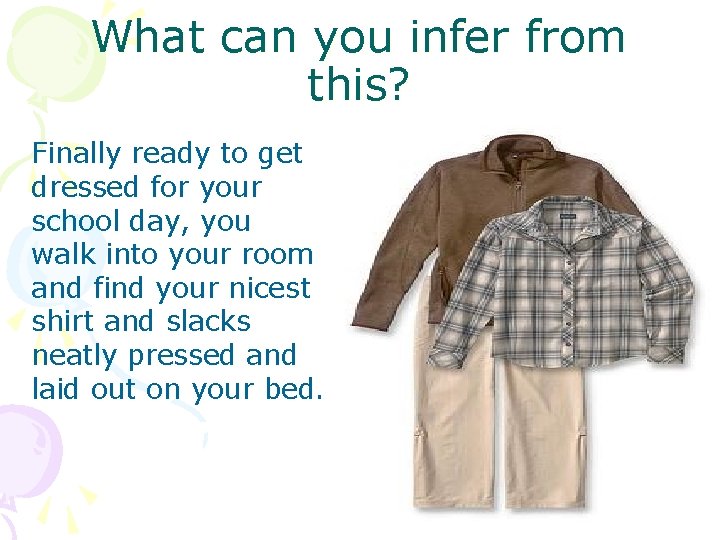 What can you infer from this?

Finally ready to get dressed for your school day, you walk into your room and find your nicest shirt and slacks neatly pressed and laid out on your bed.